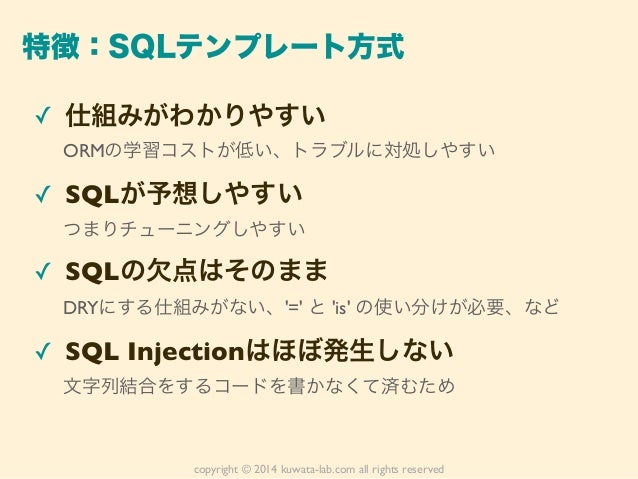 特徴：SQLテンプレート方式

✓ 仕組みがわかりやすい
ORMの学習コストが低い、トラブルに対処しやすい

✓ SQLが予想しやすい
つまりチューニングしやすい

✓ SQLの欠点はそのまま
DRYにする仕組みがない、'=' と 'is' の使い分けが必要、など

✓ SQL Injectionはほぼ発生しない
文字列結合をするコードを書かなくて済むため

copyright © 2014 kuwata-lab.com all rights reserved